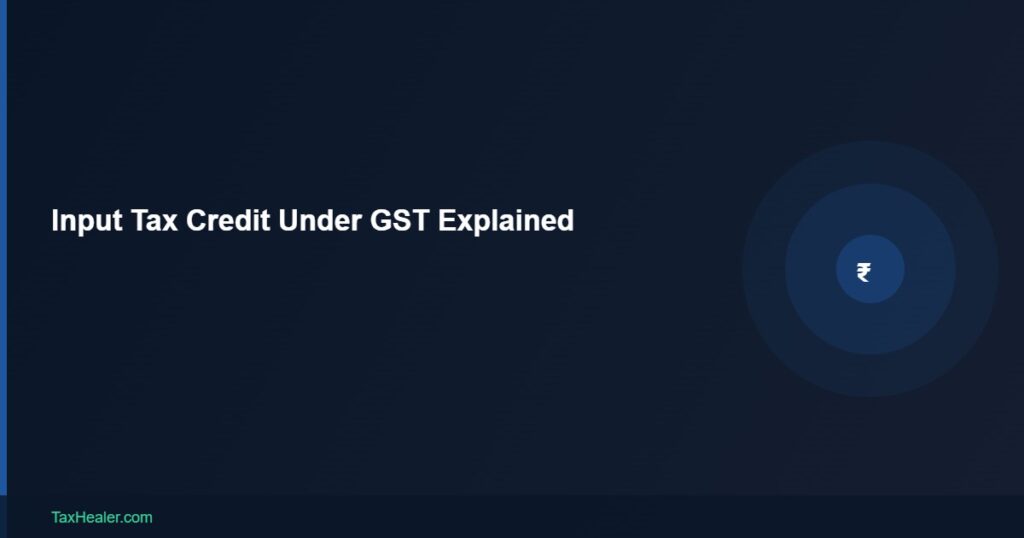 Input Tax Credit Under GST Explained

₹

TaxHealer.com